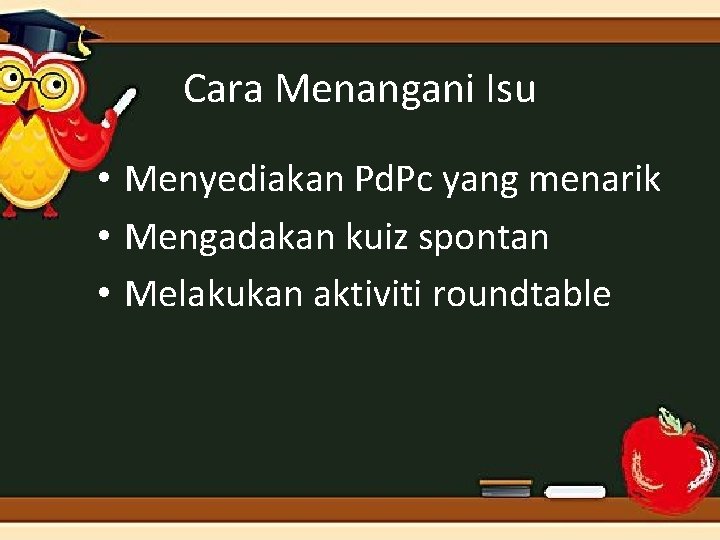 Cara Menangani Isu

• Menyediakan PdPc yang menarik
• Mengadakan kuiz spontan
• Melakukan aktiviti roundtable